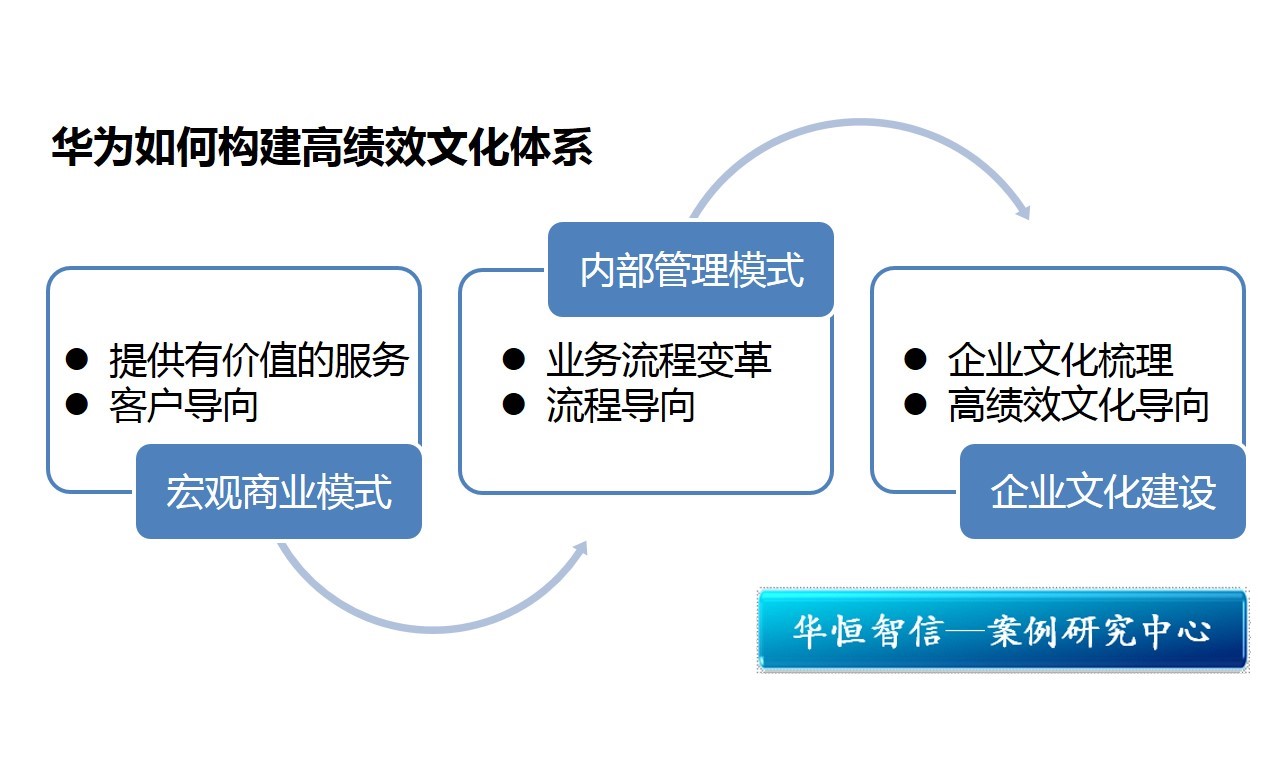 华为如何构建高绩效文化体系

● 提供有价值的服务
● 客户导向

宏观商业模式

内部管理模式

● 业务流程变革
● 流程导向

● 企业文化梳理
● 高绩效文化导向

企业文化建设

华恒智信—案例研究中心